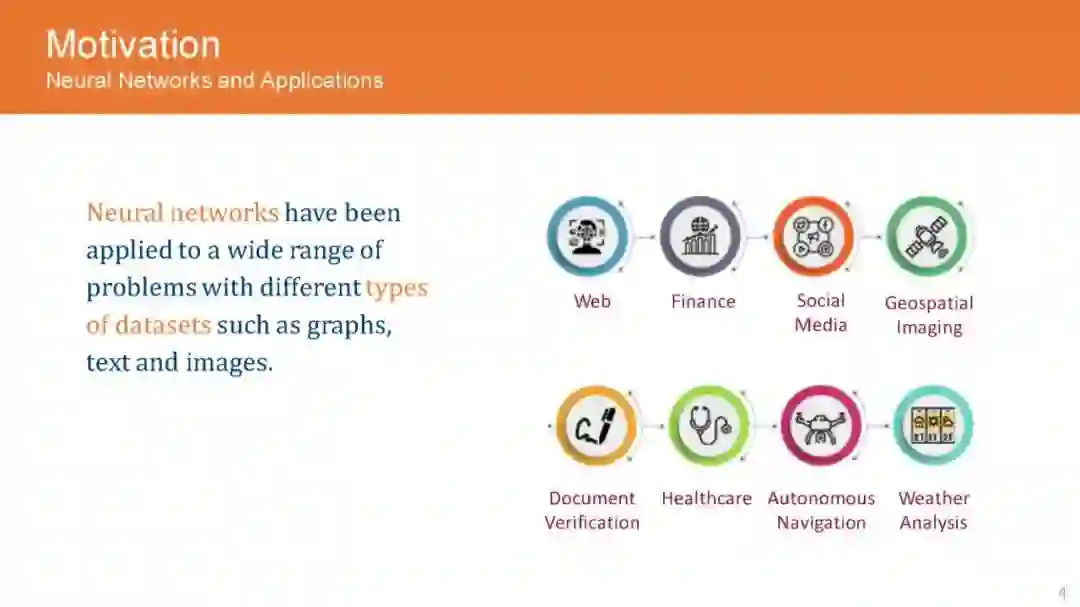 Motivation
Neural Networks and Applications

Neural networks have been applied to a wide range of problems with different types of datasets such as graphs, text and images.

Web

Finance

Social Media

Geospatial Imaging

Document Verification

Healthcare

Autonomous Navigation

Weather Analysis

4